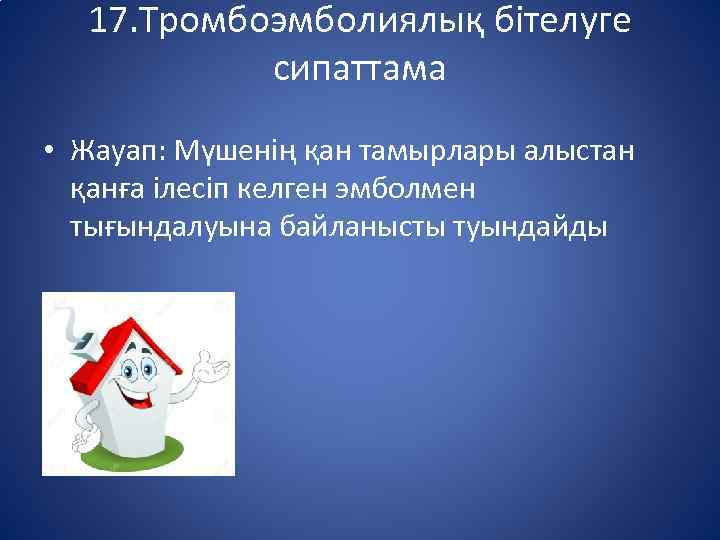 17.Тромбоэмболиялық бітелуге сипаттама

• Жауап: Мүшенің қан тамырлары алыстан қанға ілесіп келген эмболмен тығындалуына байланысты туындайды